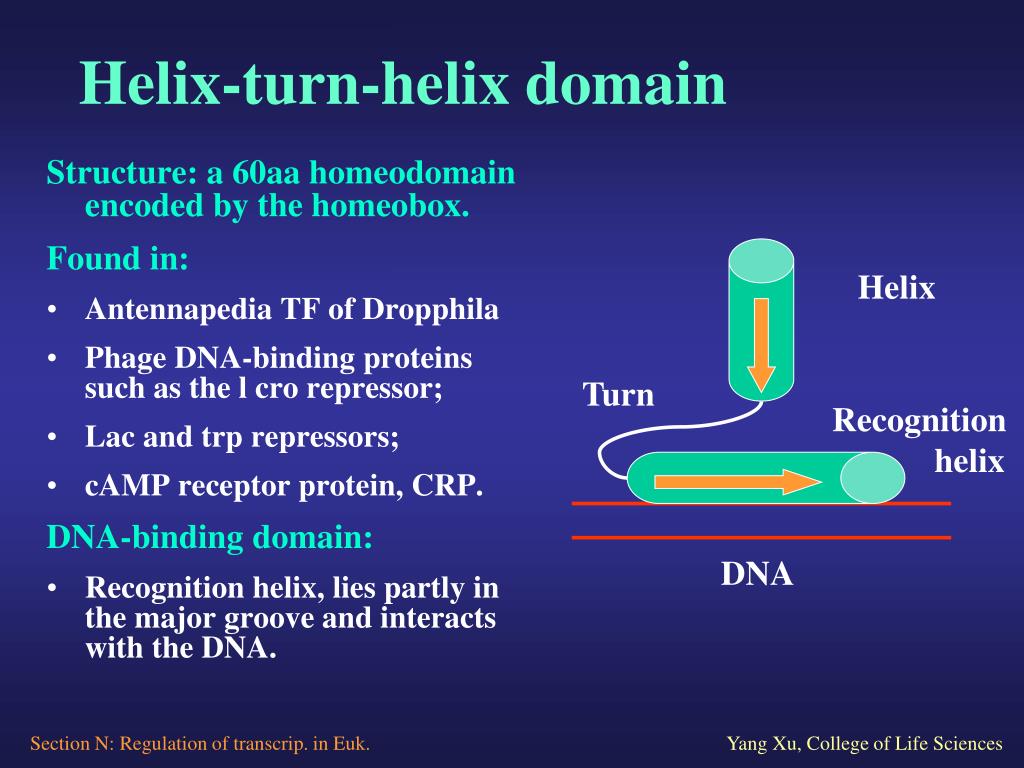 Helix-turn-helix domain

Structure: a 60aa homeodomain encoded by the homeobox.

Found in:

• Antennapedia TF of Dropphila
• Phage DNA-binding proteins such as the l cro repressor;
• Lac and trp repressors;
• cAMP receptor protein, CRP.

DNA-binding domain:

• Recognition helix, lies partly in the major groove and interacts with the DNA.

Helix

Turn

Recognition helix

DNA

Section N: Regulation of transcrip. in Euk.

Yang Xu, College of Life Sciences